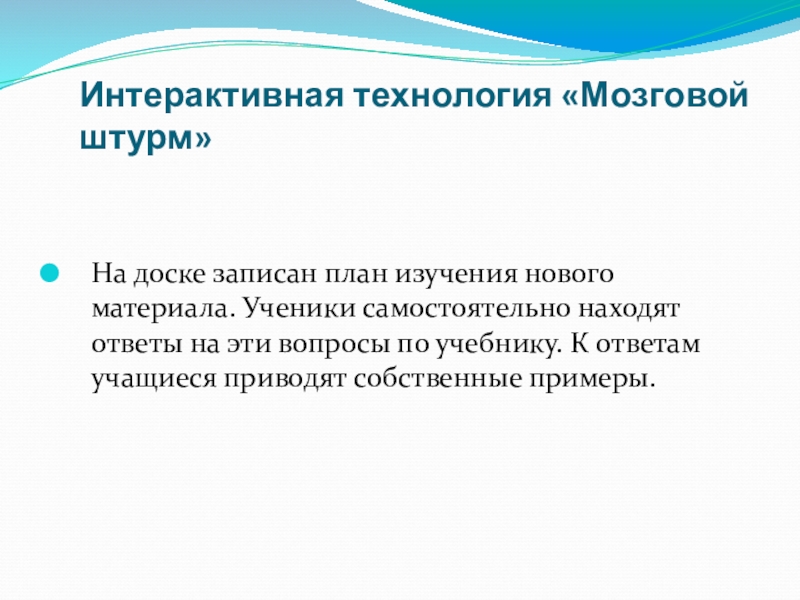 Интерактивная технология «Мозговой штурм»

На доске записан план изучения нового материала. Ученики самостоятельно находят ответы на эти вопросы по учебнику. К ответам учащиеся приводят собственные примеры.